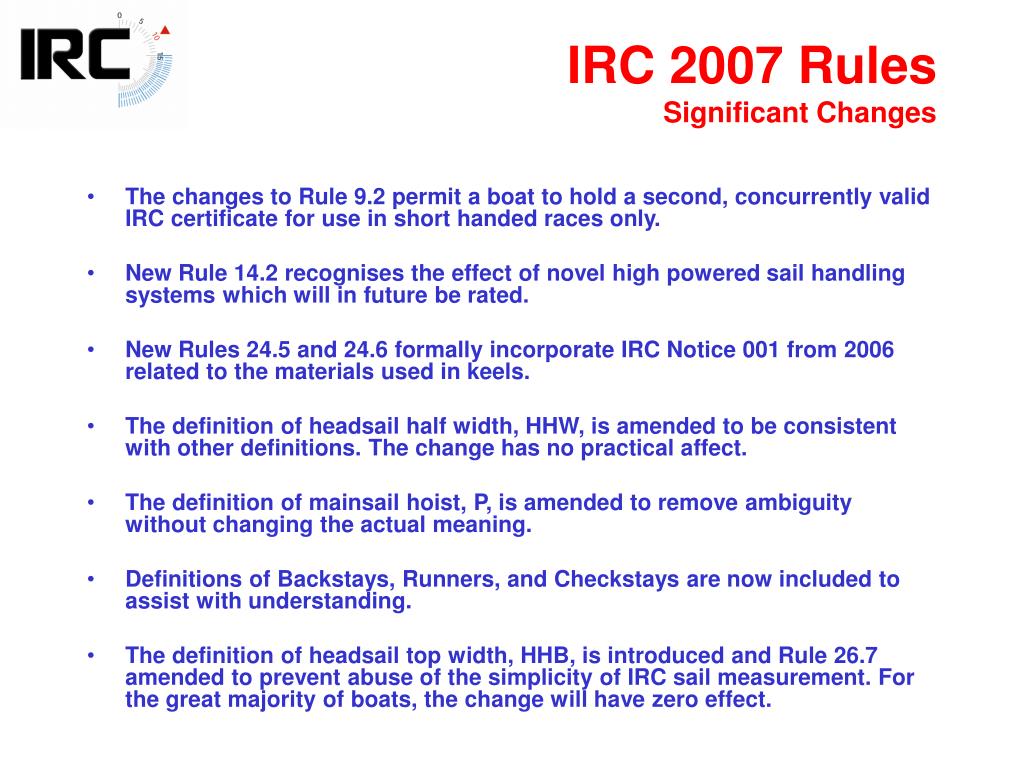 IRC

IRC 2007 Rules
Significant Changes

• The changes to Rule 9.2 permit a boat to hold a second, concurrently valid IRC certificate for use in short handed races only.

• New Rule 14.2 recognises the effect of novel high powered sail handling systems which will in future be rated.

• New Rules 24.5 and 24.6 formally incorporate IRC Notice 001 from 2006 related to the materials used in keels.

• The definition of headsail half width, HHW, is amended to be consistent with other definitions. The change has no practical affect.

• The definition of mainsail hoist, P, is amended to remove ambiguity without changing the actual meaning.

• Definitions of Backstays, Runners, and Checkstays are now included to assist with understanding.

• The definition of headsail top width, HHB, is introduced and Rule 26.7 amended to prevent abuse of the simplicity of IRC sail measurement. For the great majority of boats, the change will have zero effect.